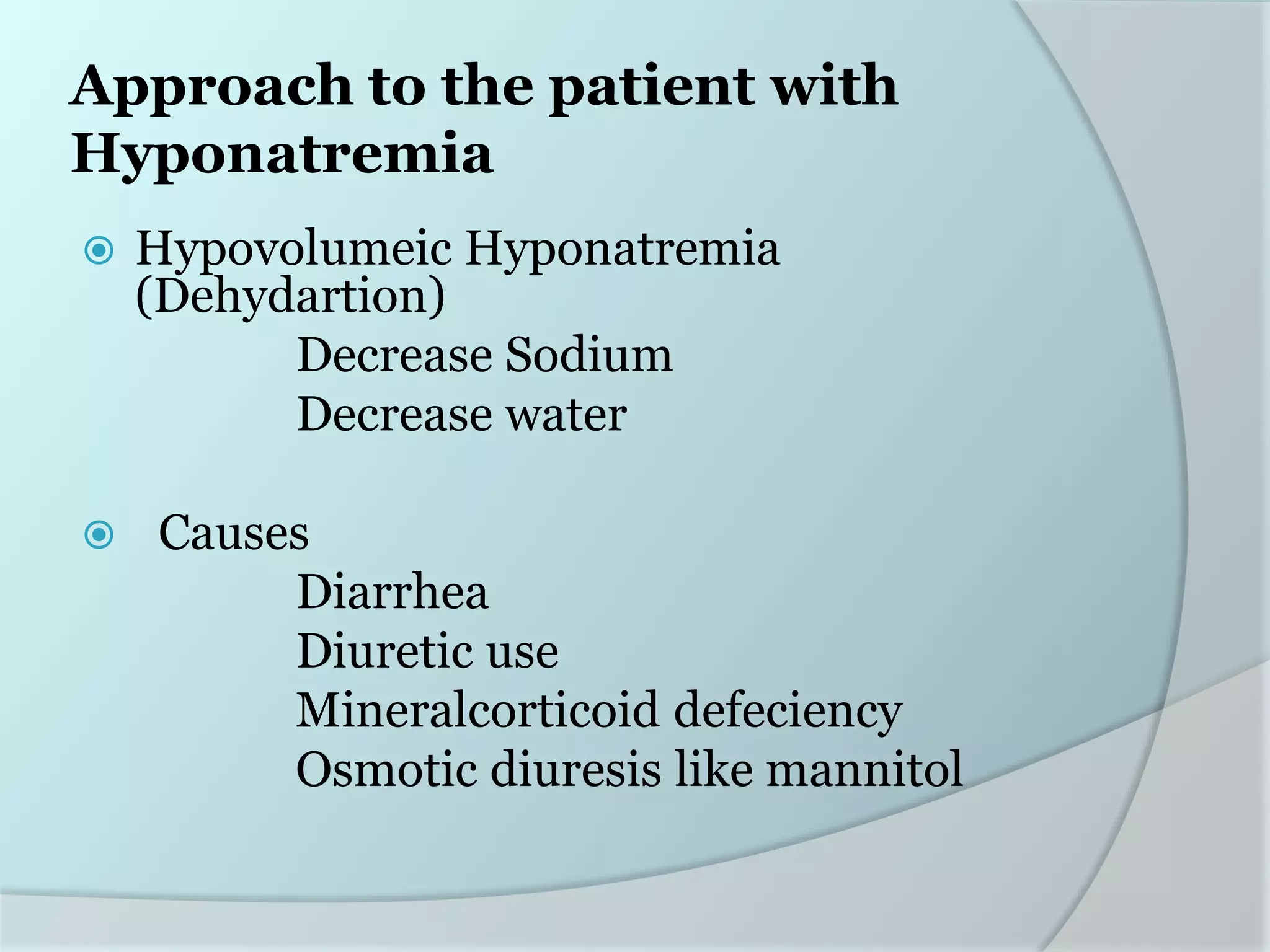 Approach to the patient with Hyponatremia

Hypovolumeic Hyponatremia (Dehydartion)

Decrease Sodium

Decrease water

Causes

Diarrhea

Diuretic use

Mineralcorticoid defeciency

Osmotic diuresis like mannitol